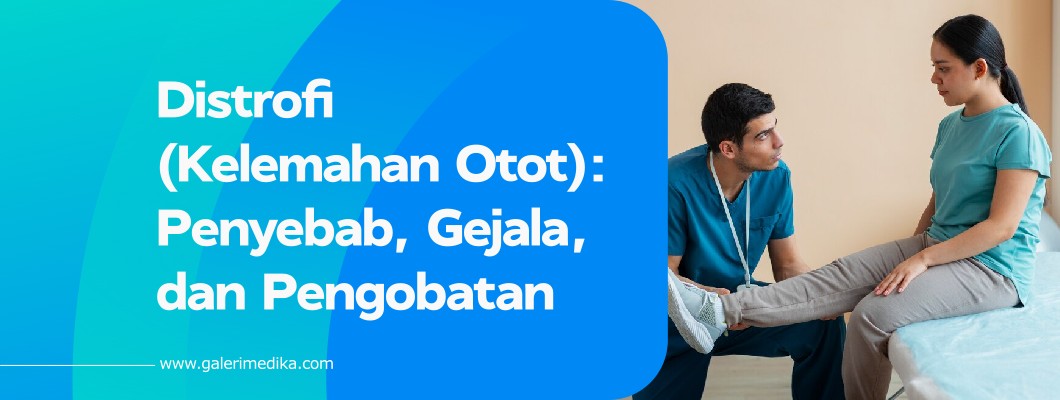 Distrofi (Kelemahan Otot): Penyebab, Gejala, dan Pengobatan

www.galerimedika.com